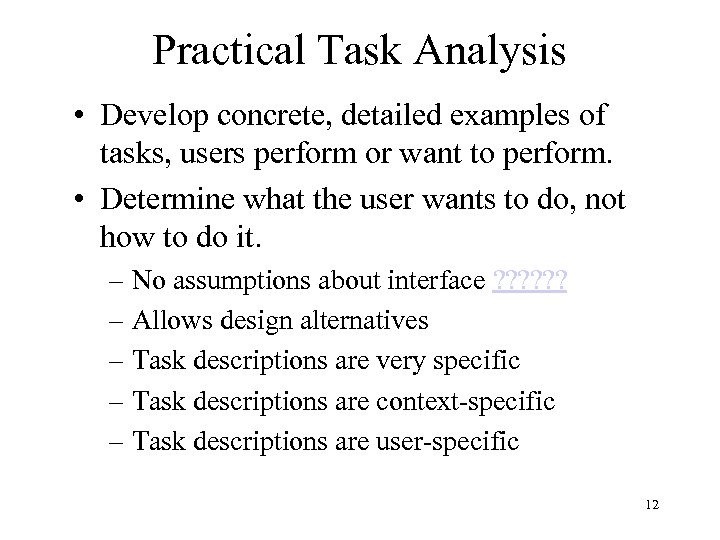 Practical Task Analysis

• Develop concrete, detailed examples of tasks, users perform or want to perform.

• Determine what the user wants to do, not how to do it.

– No assumptions about interface ??????

– Allows design alternatives

– Task descriptions are very specific

– Task descriptions are context-specific

– Task descriptions are user-specific

12